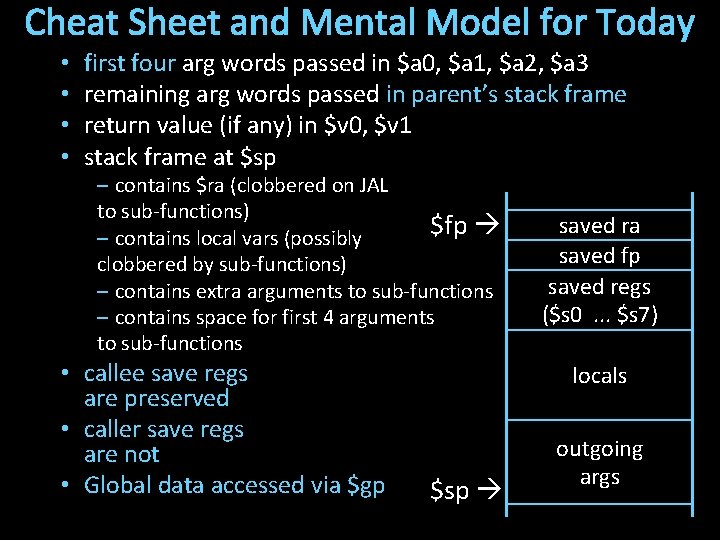 Cheat Sheet and Mental Model for Today

• first four arg words passed in \$a0, \$a1, \$a2, \$a3
• remaining arg words passed in parent's stack frame
• return value (if any) in \$v0, \$v1
• stack frame at \$sp
– contains \$ra (clobbered on JAL to sub-functions)
– contains local vars (possibly clobbered by sub-functions)
– contains extra arguments to sub-functions
– contains space for first 4 arguments to sub-functions
• callee save regs are preserved
• caller save regs are not
• Global data accessed via \$gp

\$fp →
saved ra
saved fp
saved regs (\$s0 ... \$s7)
locals
outgoing args
\$sp →